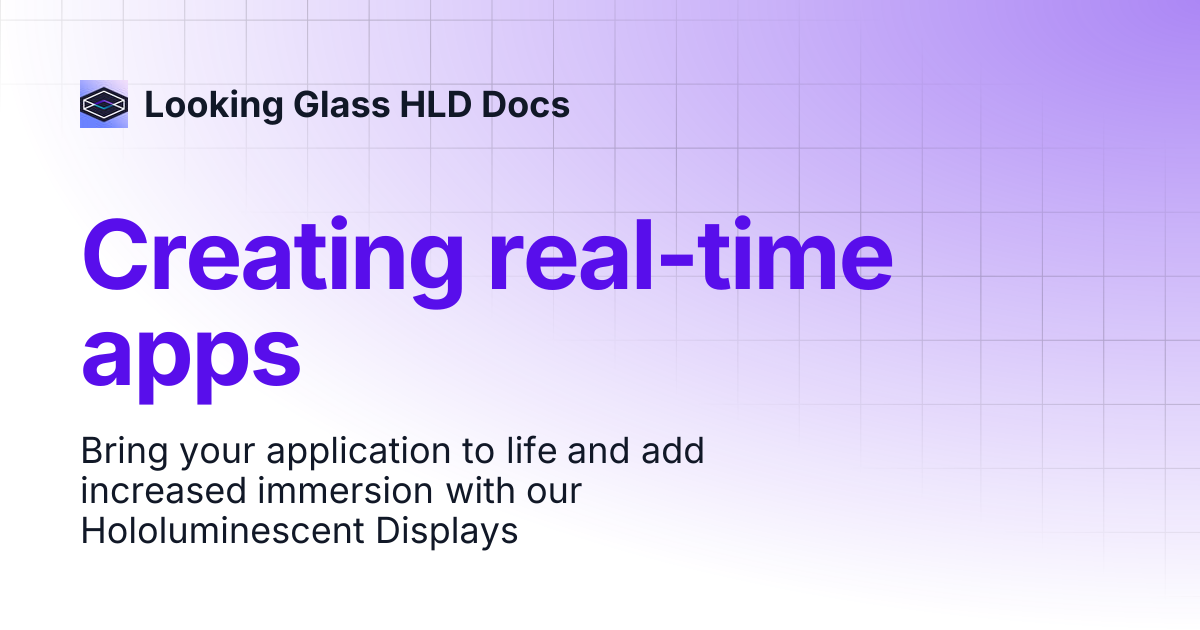 Looking Glass HLD Docs

Creating real-time apps

Bring your application to life and add increased immersion with our Hololuminescent Displays